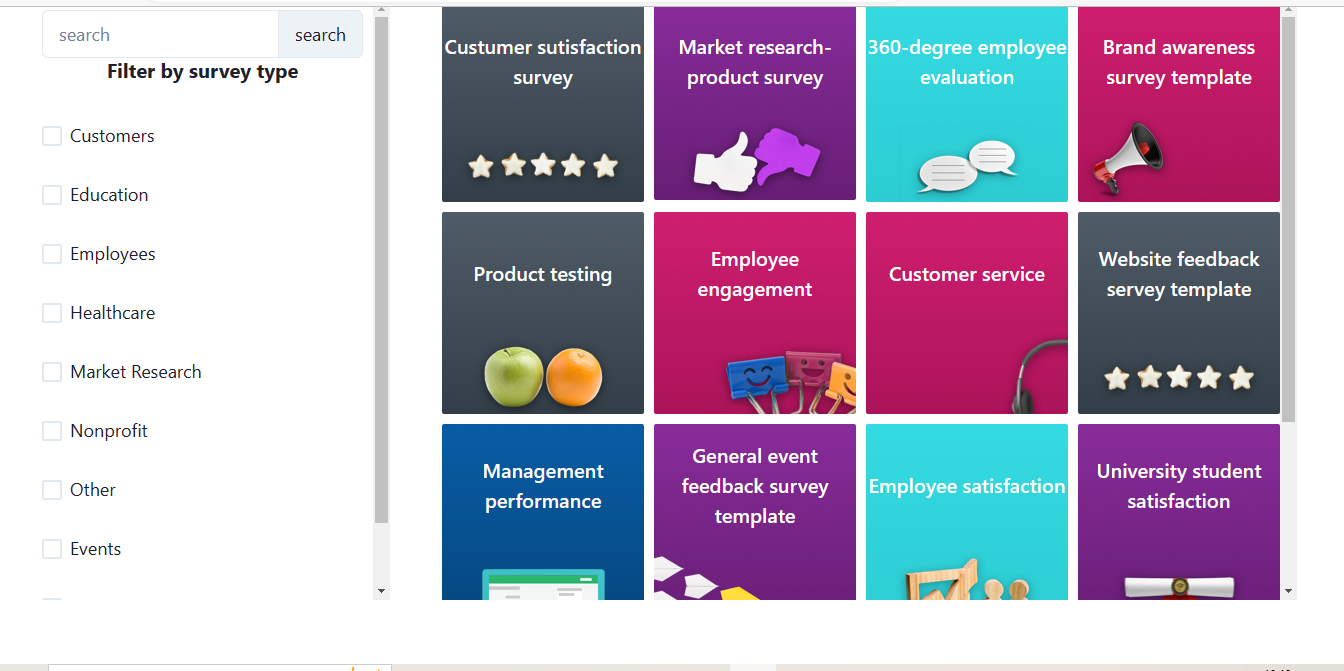 search search

Filter by survey type

Customers

Education

Employees

Healthcare

Market Research

Nonprofit

Other

Events

Custumer sutisfaction survey

Market research-product survey

360-degree employee evaluation

Brand awareness survey template

Product testing

Employee engagement

Customer service

Website feedback servey template

Management performance

General event feedback survey template

Employee satisfaction

University student satisfaction